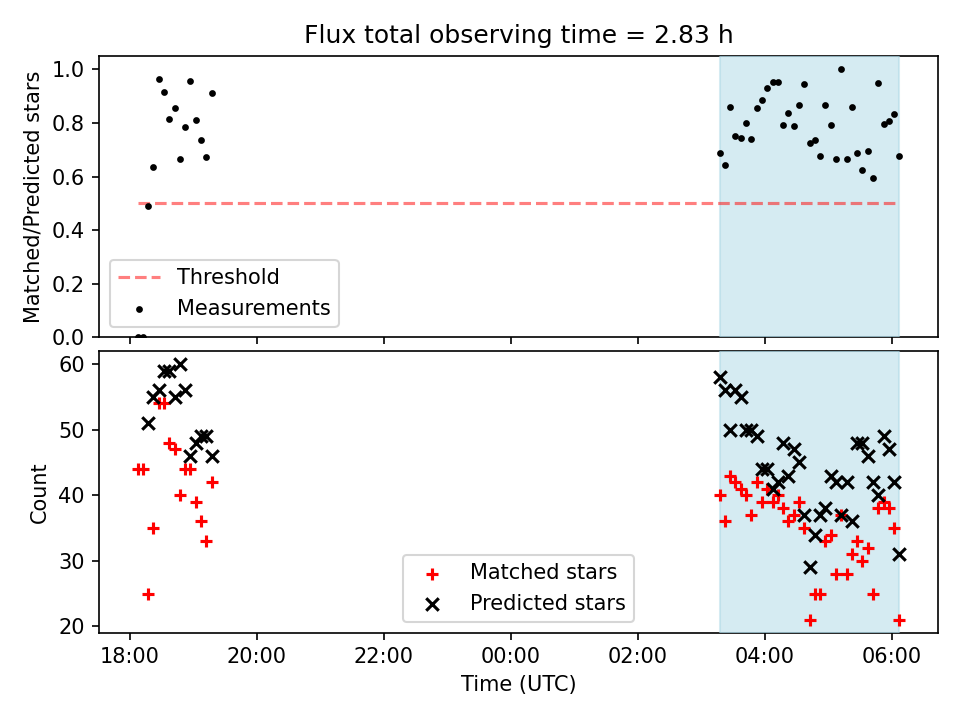 Flux total observing time = 2.83 h

Matched/Predicted stars

1.0
0.8
0.6
0.4
0.2
0.0

Threshold
Measurements

Count

60
50
40
30
20

Matched stars
Predicted stars

18:00
20:00
22:00
00:00
02:00
04:00
06:00

Time (UTC)